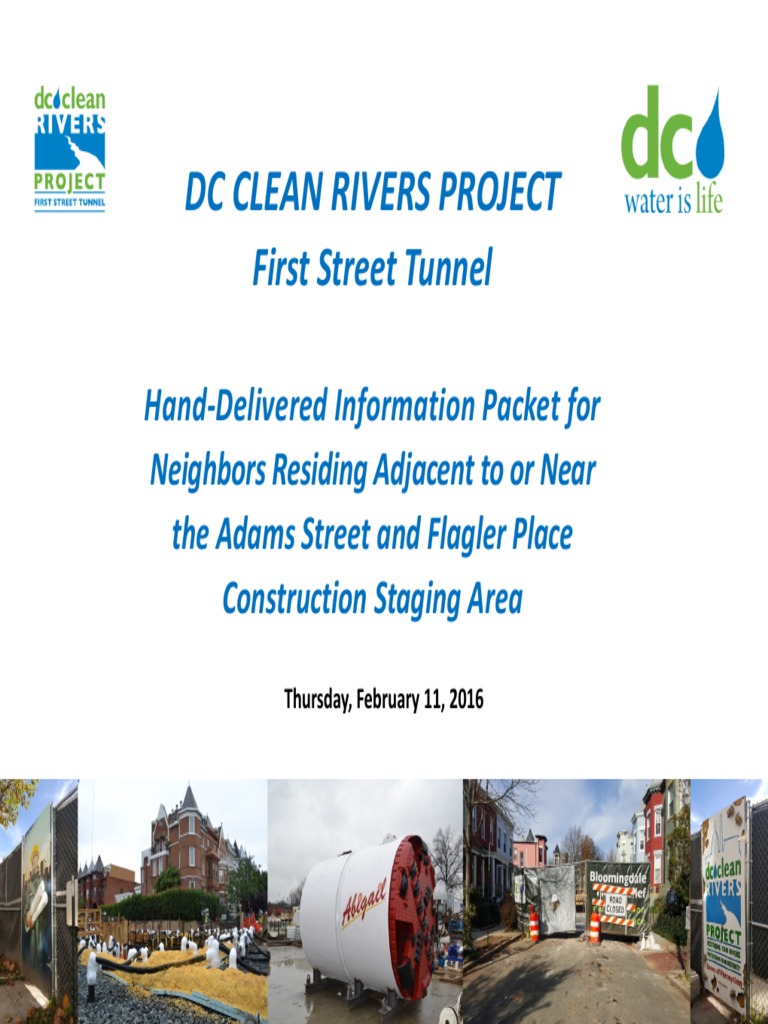 dc clean RIVERS PROJECT FIRST STREET TUNNEL

dc water is life

DC CLEAN RIVERS PROJECT
First Street Tunnel

Hand-Delivered Information Packet for Neighbors Residing Adjacent to or Near the Adams Street and Flagler Place Construction Staging Area

Thursday, February 11, 2016

Abigail

Bloomingdale

ROAD CLOSED

dc clean RIVERS PROJECT